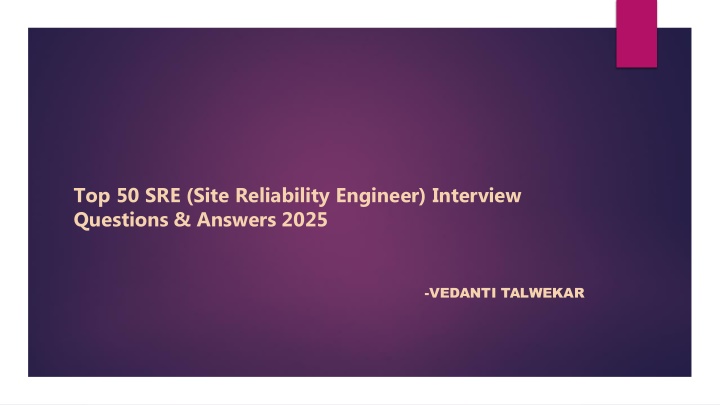 Top 50 SRE (Site Reliability Engineer) Interview Questions & Answers 2025

-VEDANTI TALWEKAR